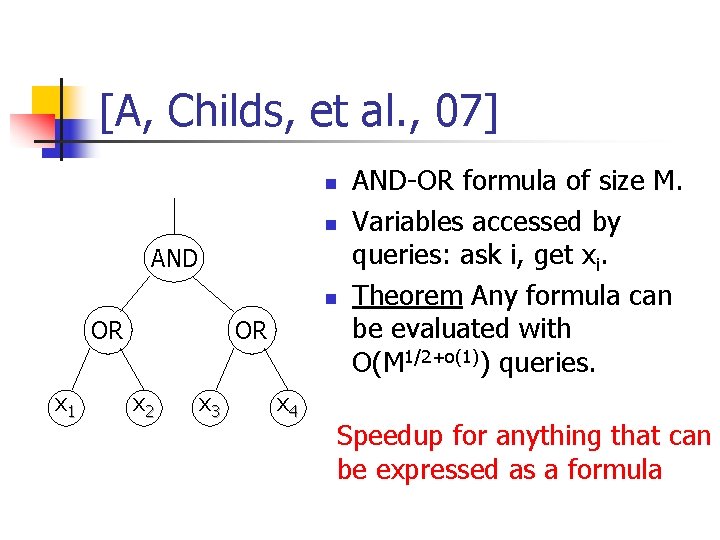 [A, Childs, et al., 07]

AND

OR OR

$x_1$ $x_2$ $x_3$ $x_4$

- AND-OR formula of size M.
- Variables accessed by queries: ask i, get $x_i$.
- Theorem Any formula can be evaluated with $O(M^{1/2+o(1)})$ queries.

Speedup for anything that can be expressed as a formula